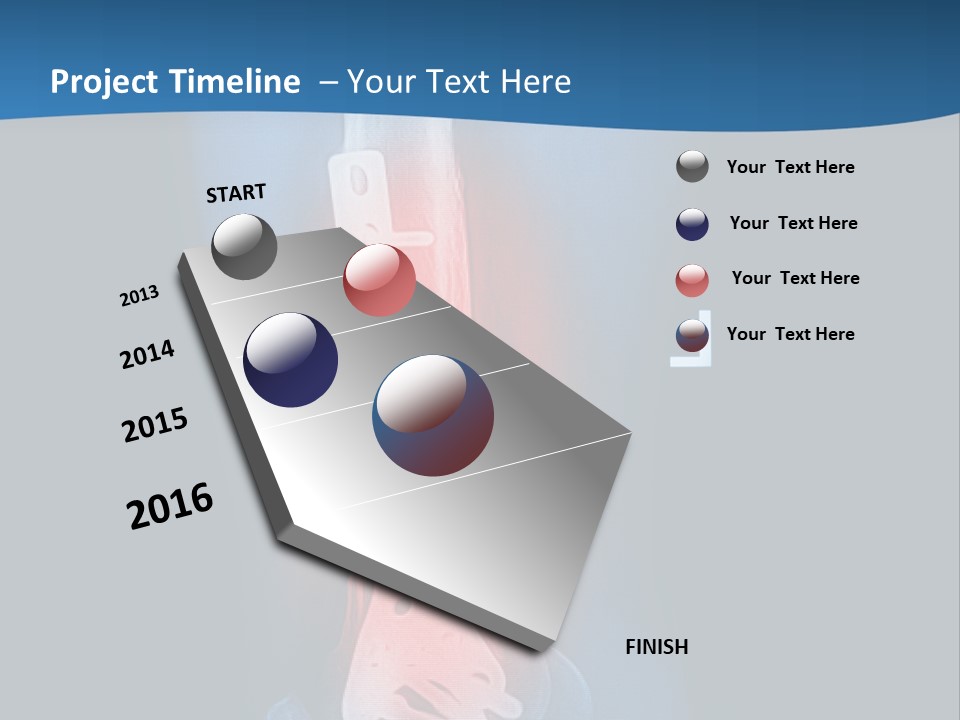 Project Timeline – Your Text Here

START

2013

2014

2015

2016

FINISH

Your Text Here

Your Text Here

Your Text Here

Your Text Here